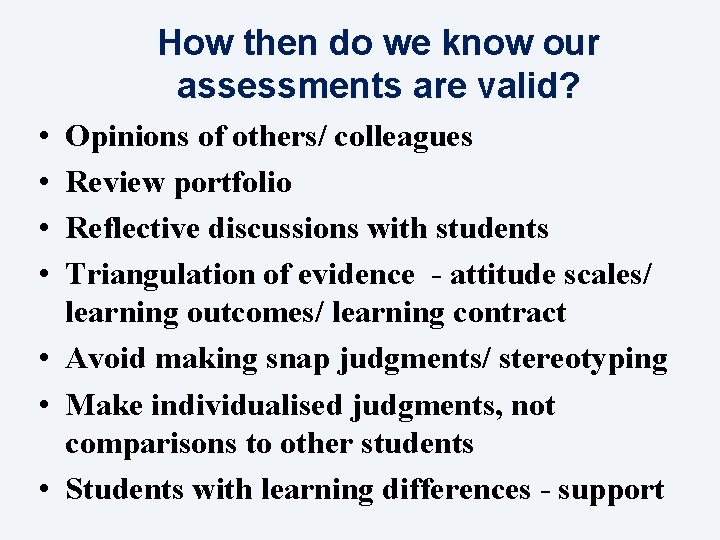 How then do we know our assessments are valid?

• Opinions of others/ colleagues
• Review portfolio
• Reflective discussions with students
• Triangulation of evidence - attitude scales/ learning outcomes/ learning contract
• Avoid making snap judgments/ stereotyping
• Make individualised judgments, not comparisons to other students
• Students with learning differences - support